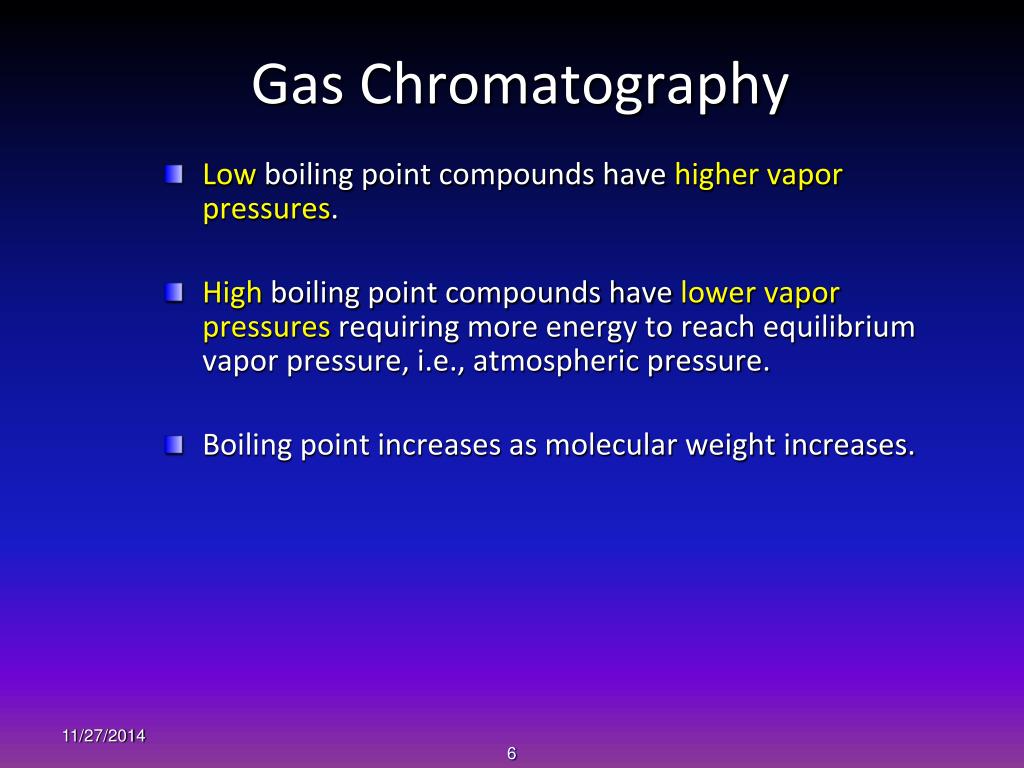 Gas Chromatography

Low boiling point compounds have higher vapor pressures.

High boiling point compounds have lower vapor pressures requiring more energy to reach equilibrium vapor pressure, i.e., atmospheric pressure.

Boiling point increases as molecular weight increases.

11/27/2014

6